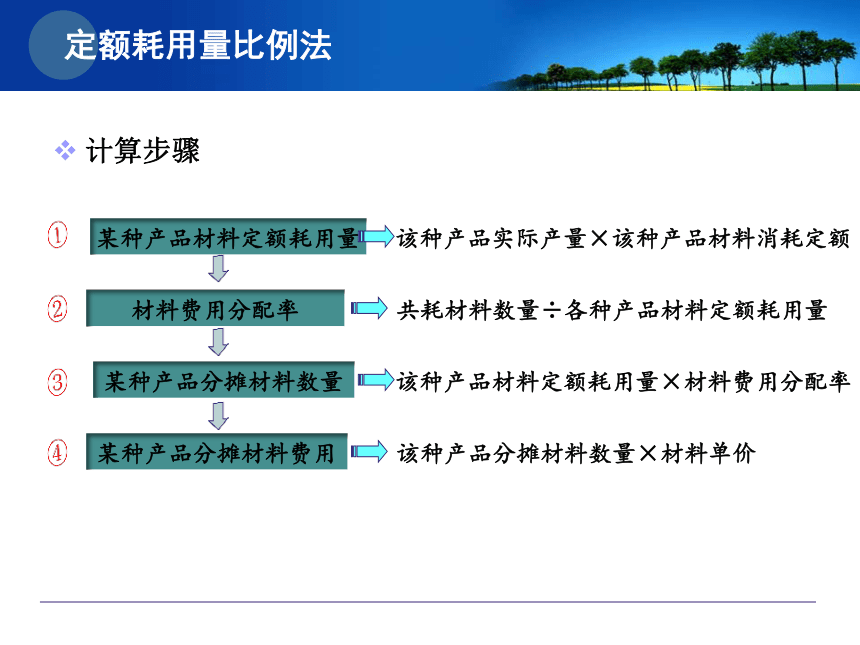 定额耗用量比例法

计算步骤

① 某种产品材料定额耗用量 该种产品实际产量×该种产品材料消耗定额

② 材料费用分配率 共耗材料数量÷各种产品材料定额耗用量

③ 某种产品分摊材料数量 该种产品材料定额耗用量×材料费用分配率

④ 某种产品分摊材料费用 该种产品分摊材料数量×材料单价